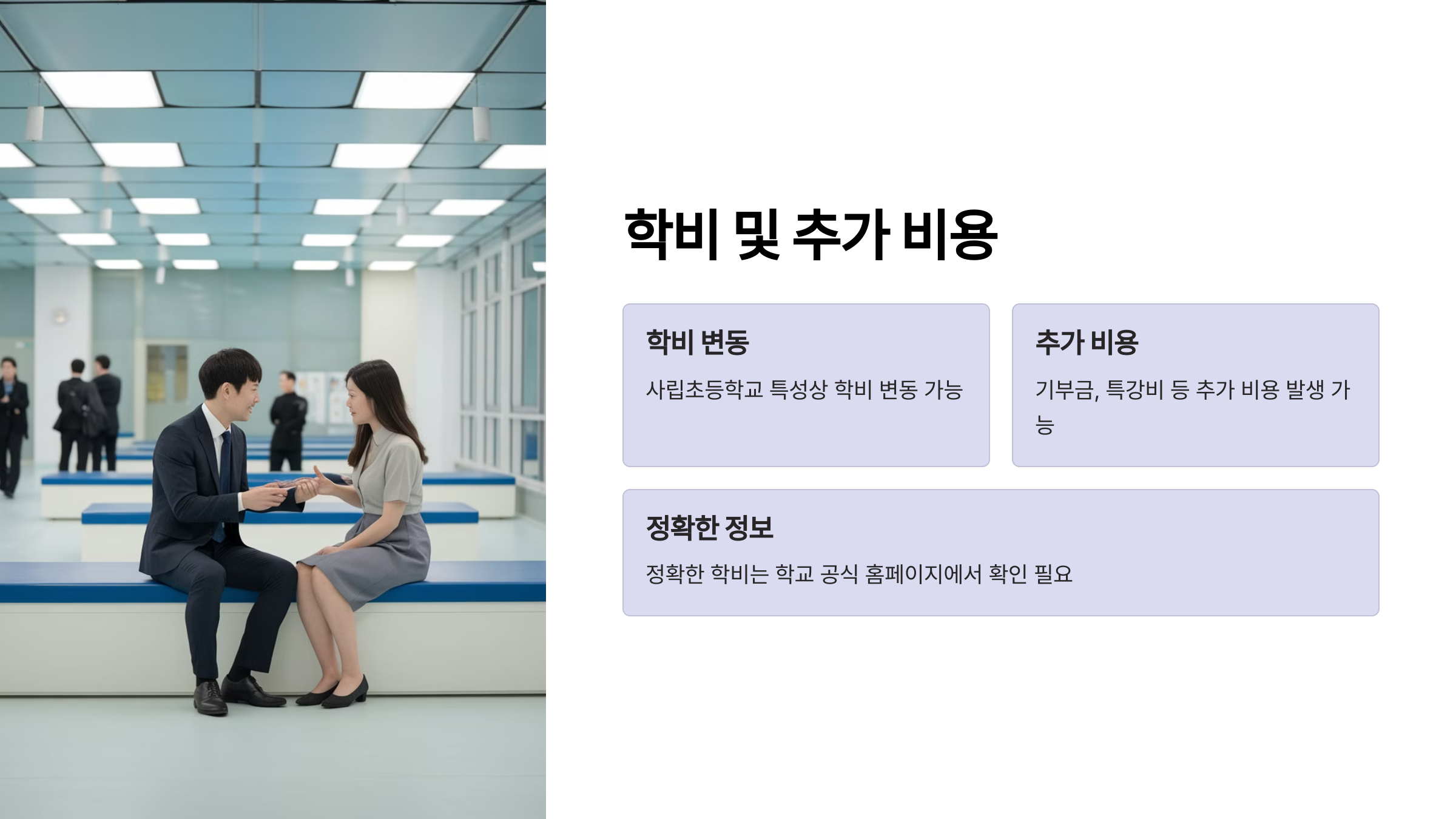 학비 및 추가 비용

학비 변동

사립초등학교 특성상 학비 변동 가능

추가 비용

기부금, 특강비 등 추가 비용 발생 가능

정확한 정보

정확한 학비는 학교 공식 홈페이지에서 확인 필요